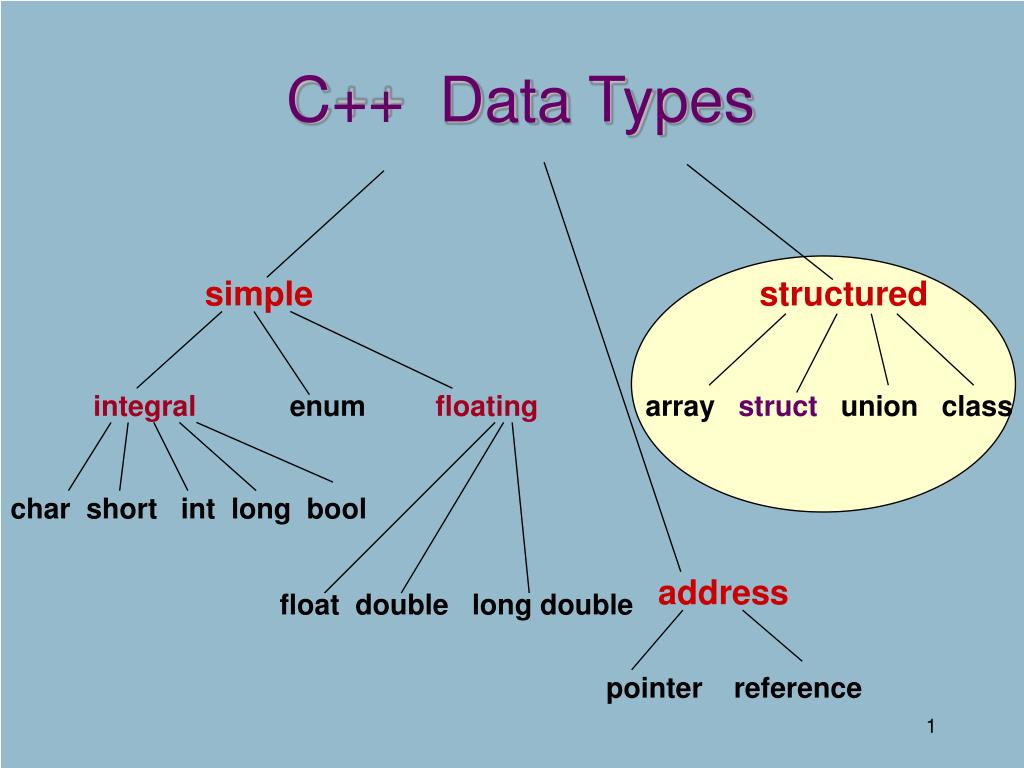 C++ Data Types

simple

structured

integral

enum

floating

array struct union class

char short int long bool

float double long double

address

pointer reference

1